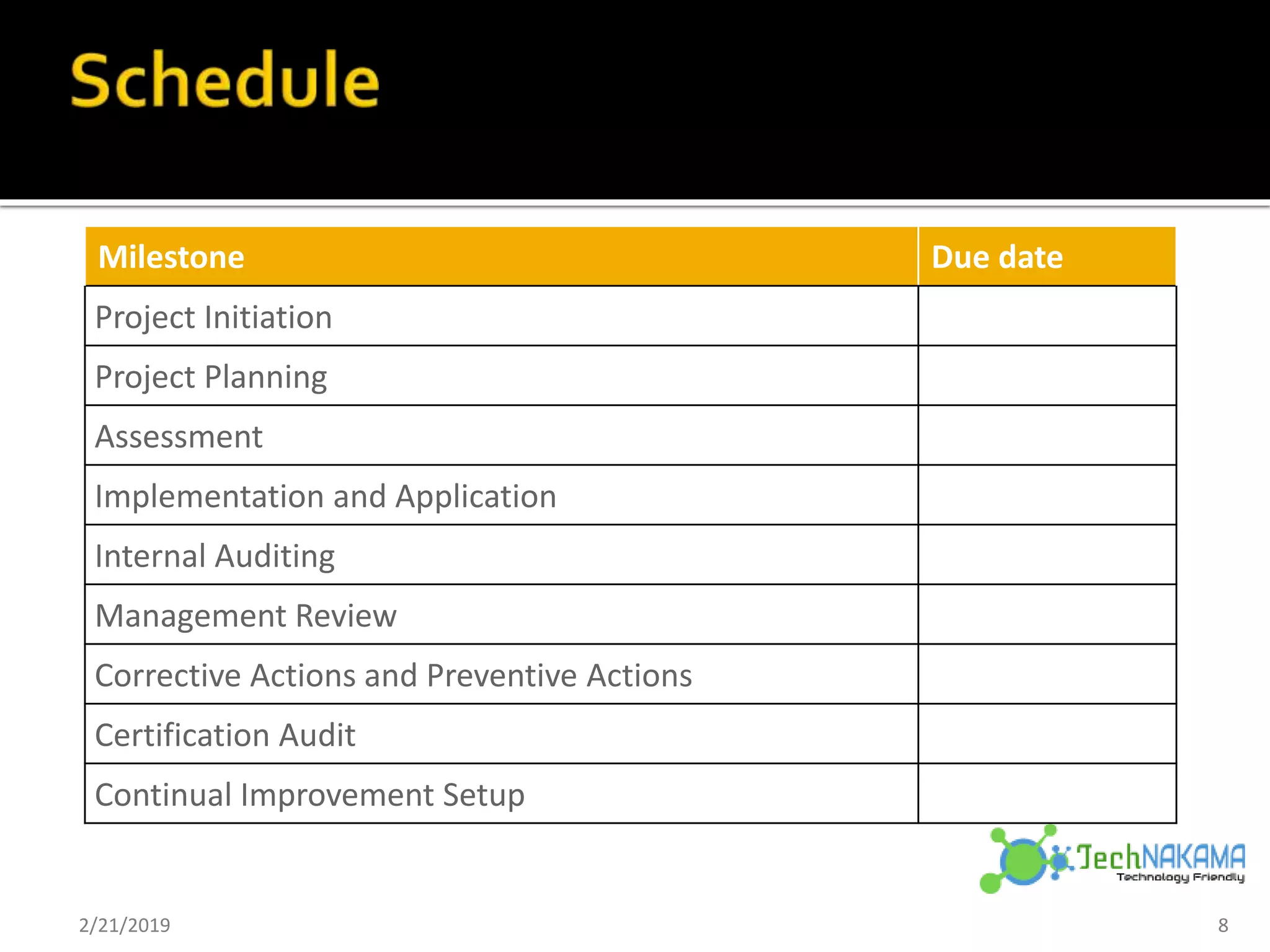 Schedule

| Milestone | Due date |
|---|---|
| Project Initiation | |
| Project Planning | |
| Assessment | |
| Implementation and Application | |
| Internal Auditing | |
| Management Review | |
| Corrective Actions and Preventive Actions | |
| Certification Audit | |
| Continual Improvement Setup | |

TechNAKAMA
Technology Friendly

2/21/2019

8